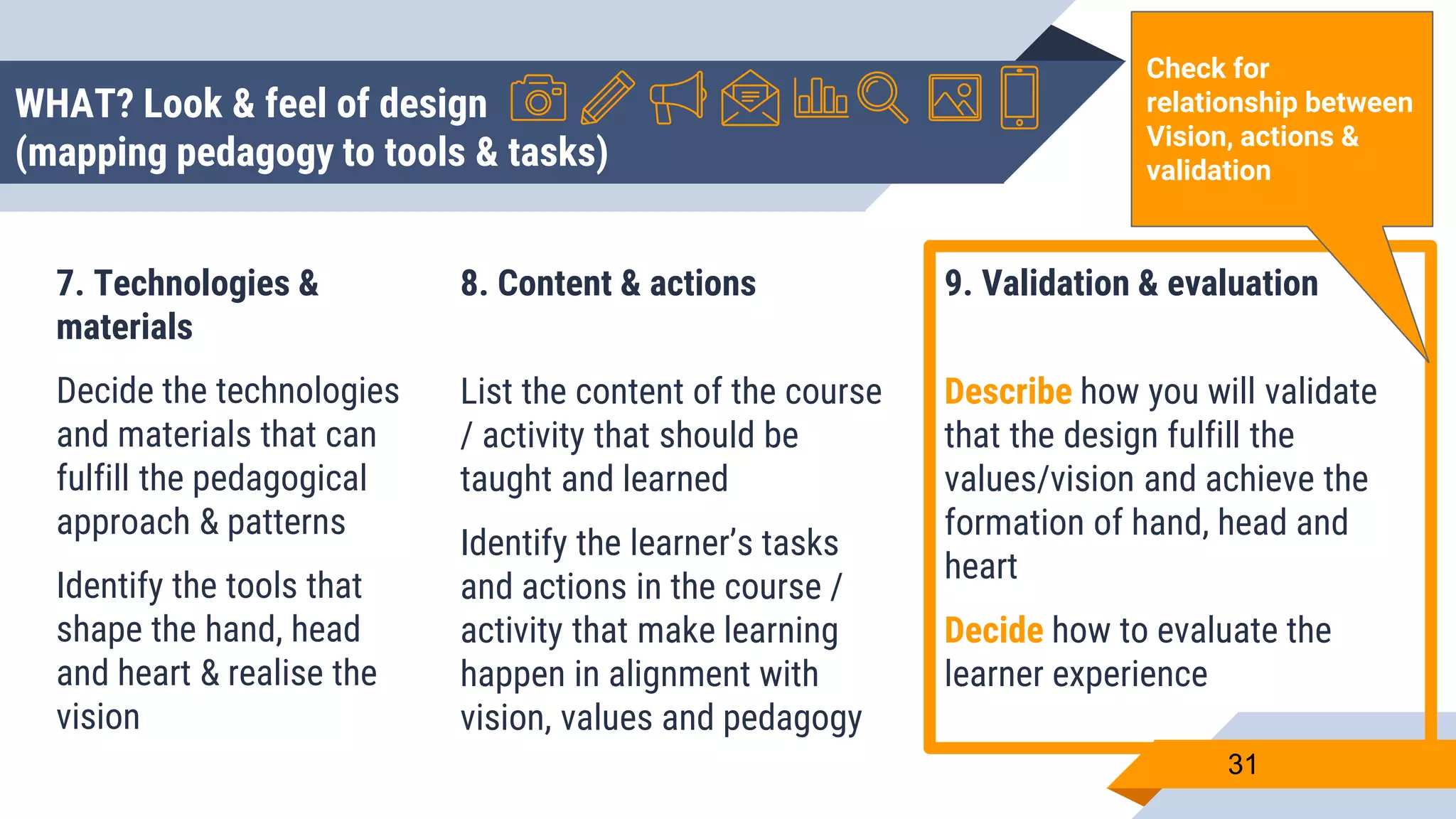 WHAT? Look & feel of design (mapping pedagogy to tools & tasks)

Check for relationship between Vision, actions & validation

7. Technologies & materials

Decide the technologies and materials that can fulfill the pedagogical approach & patterns

Identify the tools that shape the hand, head and heart & realise the vision

8. Content & actions

List the content of the course / activity that should be taught and learned

Identify the learner's tasks and actions in the course / activity that make learning happen in alignment with vision, values and pedagogy

9. Validation & evaluation

Describe how you will validate that the design fulfill the values/vision and achieve the formation of hand, head and heart

Decide how to evaluate the learner experience

31